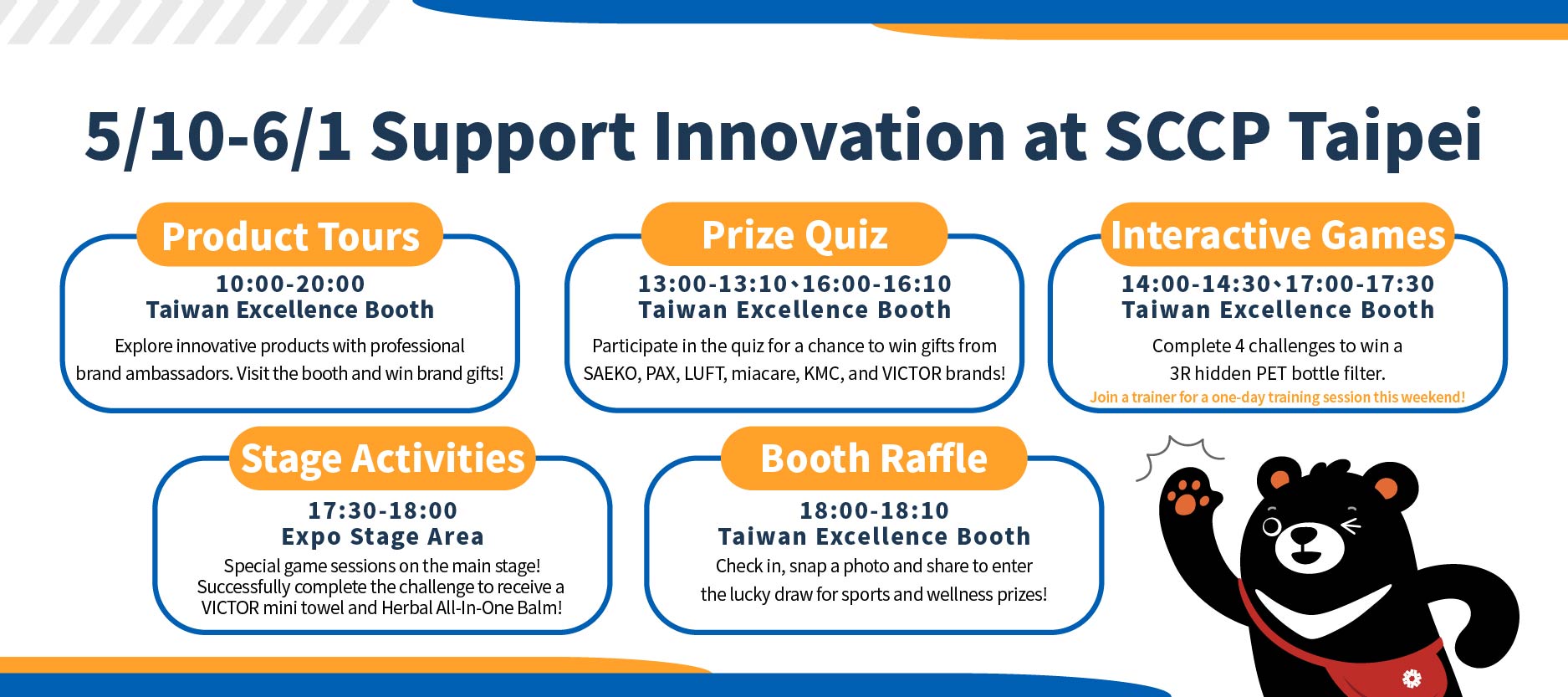 5/10-6/1 Support Innovation at SCCP Taipei

Product Tours

10:00-20:00
Taiwan Excellence Booth

Explore innovative products with professional brand ambassadors. Visit the booth and win brand gifts!

Prize Quiz

13:00-13:10、16:00-16:10
Taiwan Excellence Booth

Participate in the quiz for a chance to win gifts from SAEKO, PAX, LUFT, miacare, KMC, and VICTOR brands!

Interactive Games

14:00-14:30、17:00-17:30
Taiwan Excellence Booth

Complete 4 challenges to win a 3R hidden PET bottle filter.

Join a trainer for a one-day training session this weekend!

Stage Activities

17:30-18:00
Expo Stage Area

Special game sessions on the main stage! Successfully complete the challenge to receive a VICTOR mini towel and Herbal All-In-One Balm!

Booth Raffle

18:00-18:10
Taiwan Excellence Booth

Check in, snap a photo and share to enter the lucky draw for sports and wellness prizes!